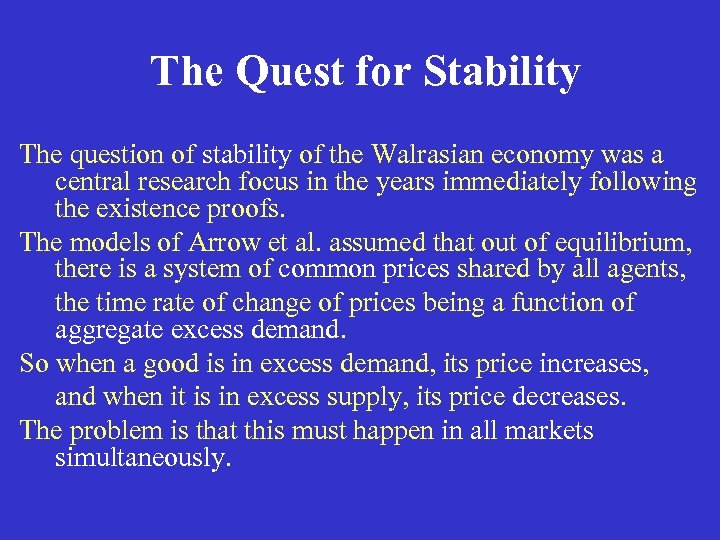 The Quest for Stability

The question of stability of the Walrasian economy was a central research focus in the years immediately following the existence proofs.

The models of Arrow et al. assumed that out of equilibrium, there is a system of common prices shared by all agents, the time rate of change of prices being a function of aggregate excess demand.

So when a good is in excess demand, its price increases, and when it is in excess supply, its price decreases.

The problem is that this must happen in all markets simultaneously.